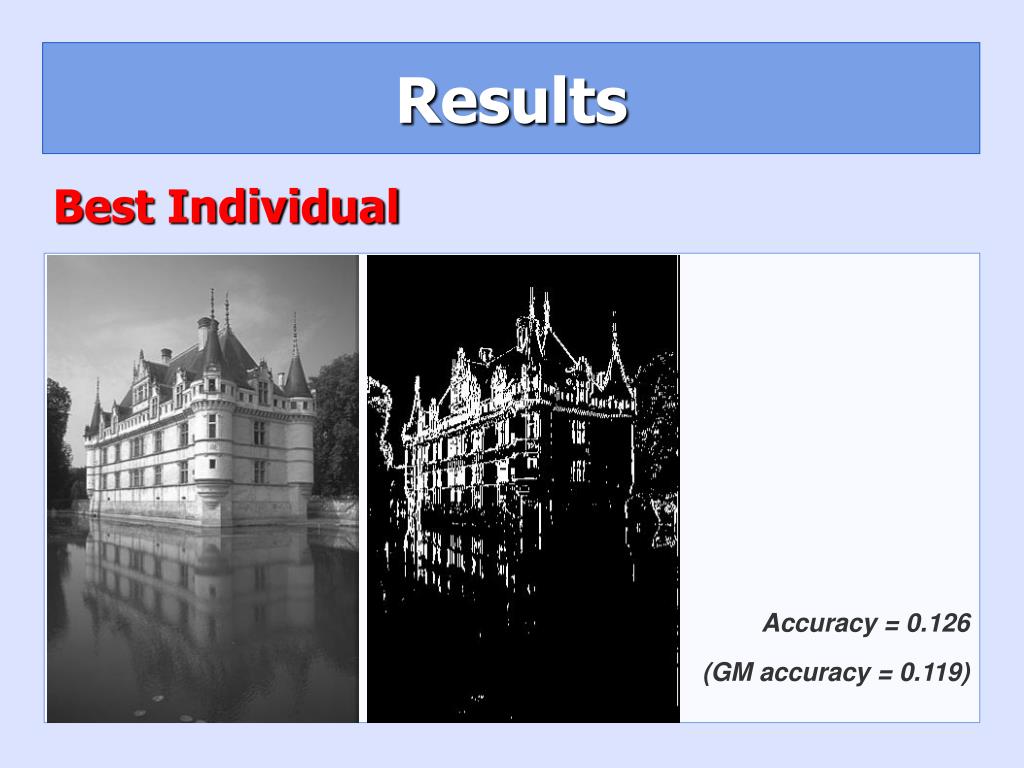 Results

Best Individual

Accuracy = 0.126

(GM accuracy = 0.119)